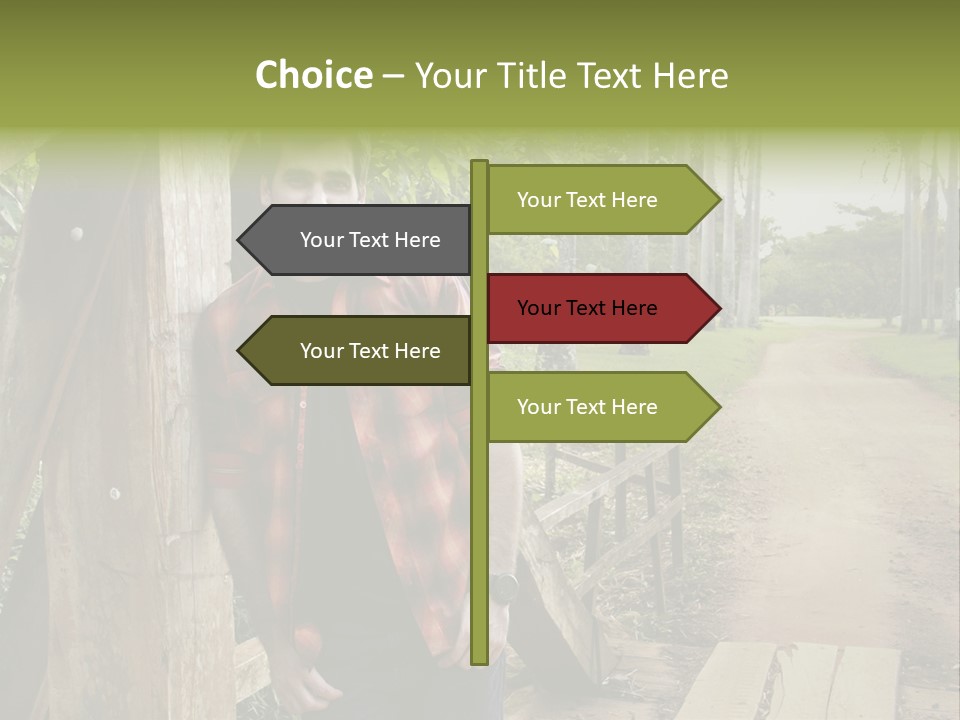 Choice – Your Title Text Here

Your Text Here

Your Text Here

Your Text Here

Your Text Here

Your Text Here